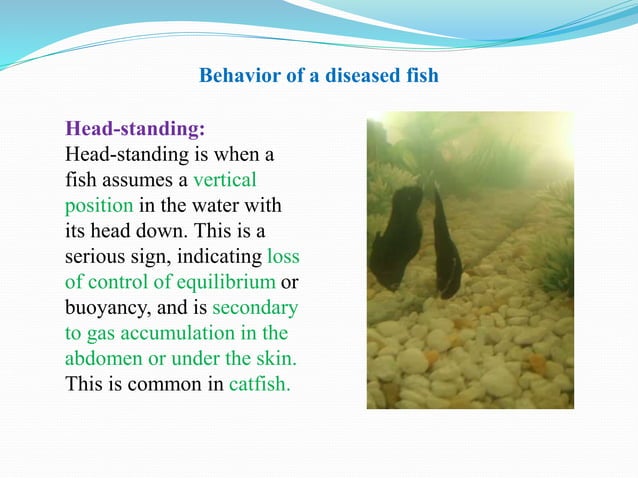 Behavior of a diseased fish

Head-standing:
Head-standing is when a fish assumes a vertical position in the water with its head down. This is a serious sign, indicating loss of control of equilibrium or buoyancy, and is secondary to gas accumulation in the abdomen or under the skin. This is common in catfish.